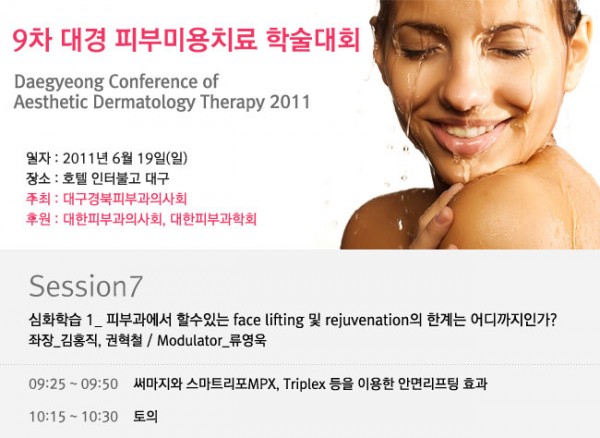 9차 대경 피부미용치료 학술대회

Daegyeong Conference of Aesthetic Dermatology Therapy 2011

일자 : 2011년 6월 19일(일)
장소 : 호텔 인터불고 대구
주최 : 대구경북피부과의사회
후원 : 대한피부과의사회, 대한피부과학회

Session7

심화학습 1_ 피부과에서 할수있는 face lifting 및 rejuvenation의 한계는 어디까지인가?
좌장_김홍직, 권혁철 / Modulator_류영욱

09:25 ~ 09:50 써마지와 스마트리포MPX, Triplex 등을 이용한 안면리프팅 효과

10:15 ~ 10:30 토의